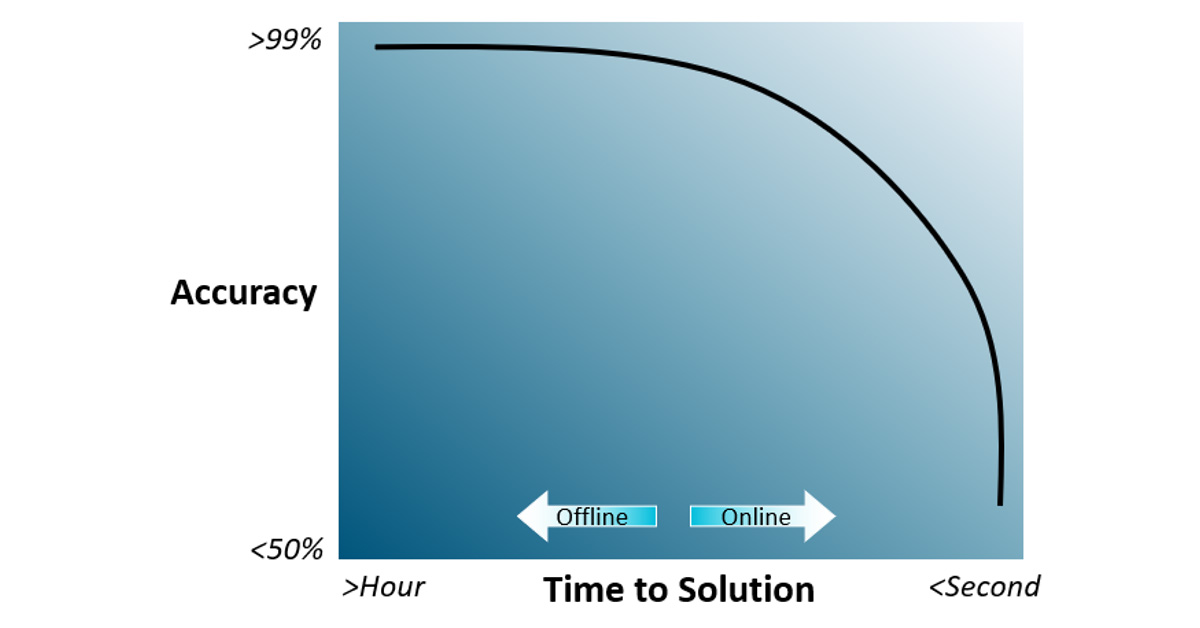 >99%

Accuracy

<50%

Offline

Online

>Hour

Time to Solution

<Second